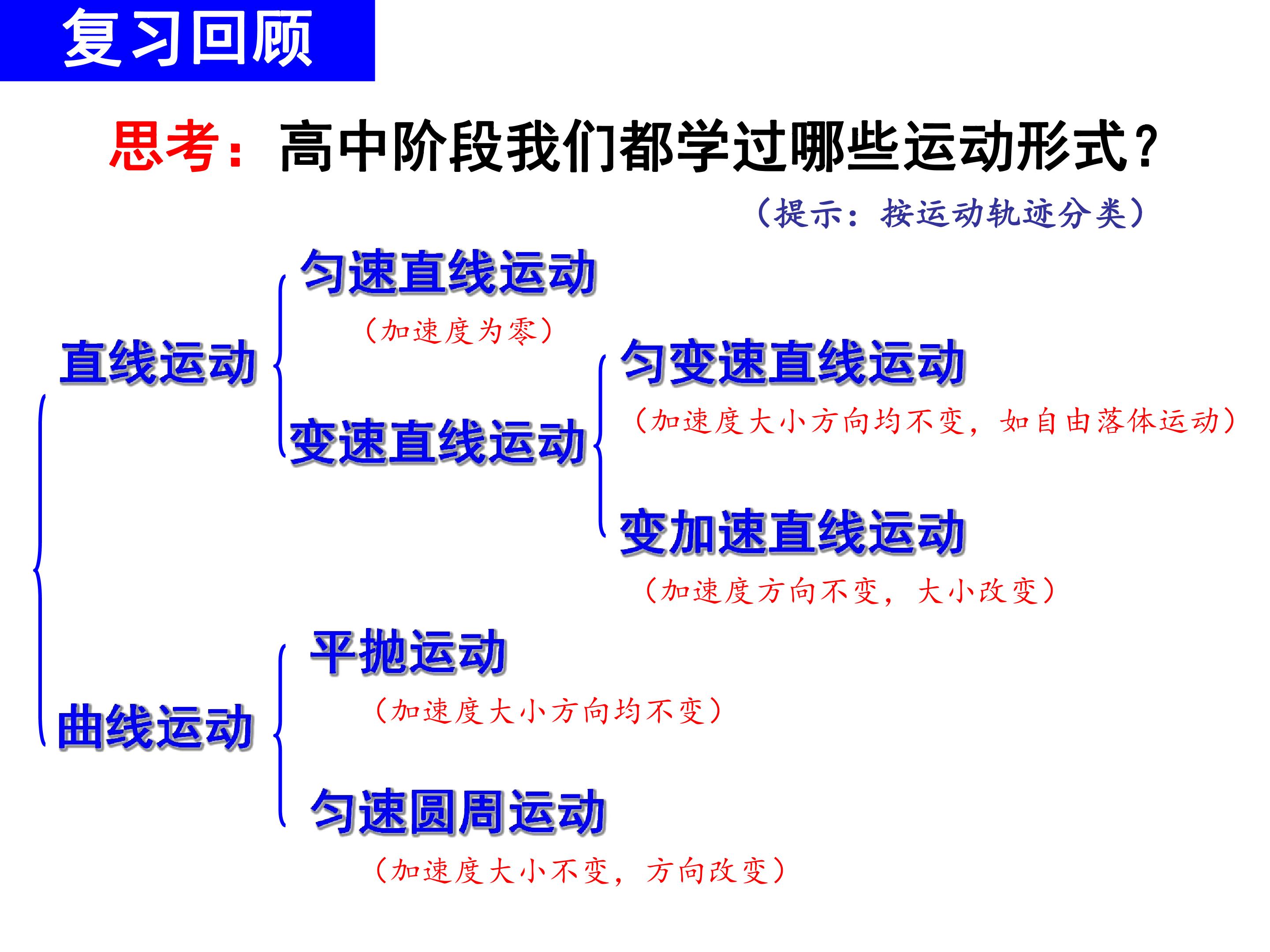 复习回顾

思考：高中阶段我们都学过哪些运动形式？

（提示：按运动轨迹分类）

直线运动

匀速直线运动

（加速度为零）

变速直线运动

匀变速直线运动

（加速度大小方向均不变，如自由落体运动）

变加速直线运动

（加速度方向不变，大小改变）

曲线运动

平抛运动

（加速度大小方向均不变）

匀速圆周运动

（加速度大小不变，方向改变）